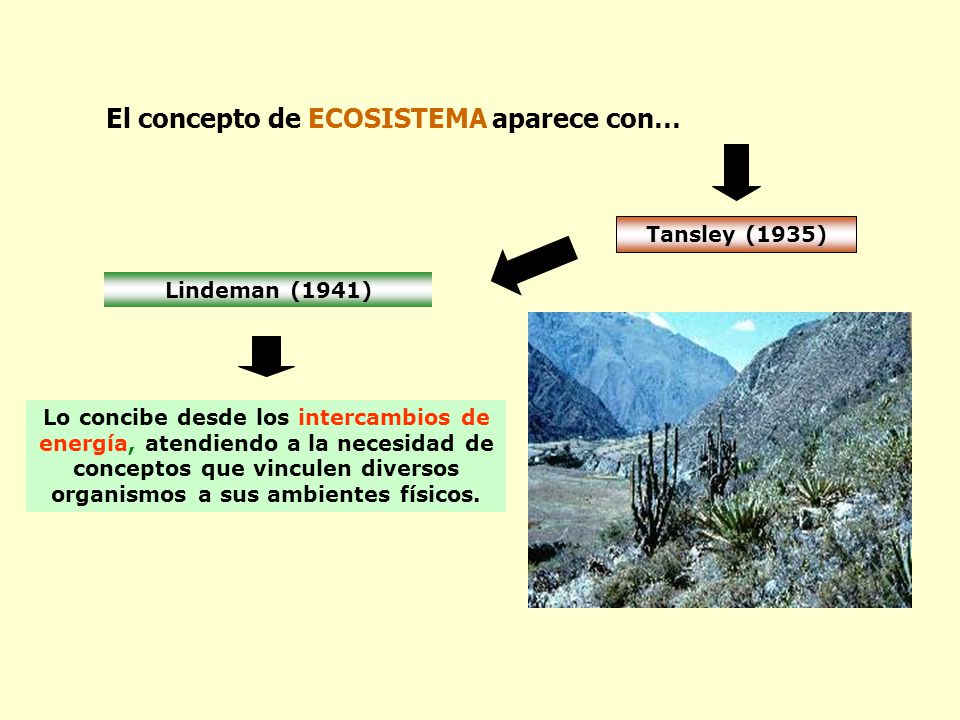 El concepto de ECOSISTEMA aparece con…

Tansley (1935)

Lindeman (1941)

Lo concibe desde los intercambios de energía, atendiendo a la necesidad de conceptos que vinculen diversos organismos a sus ambientes físicos.